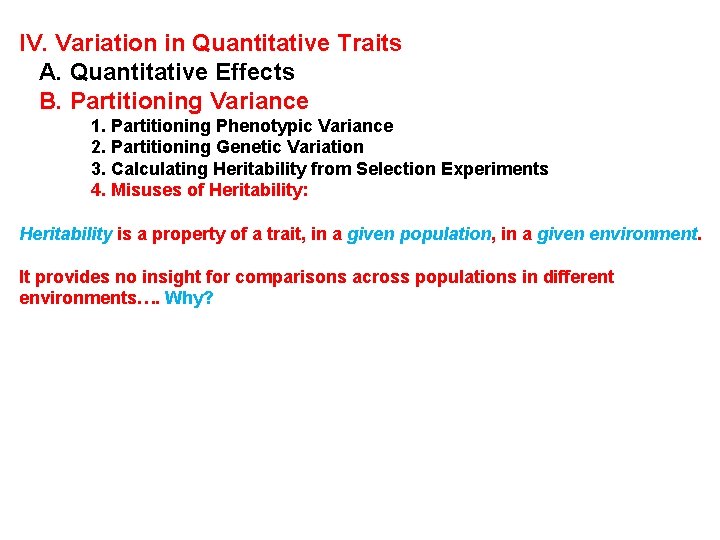 IV. Variation in Quantitative Traits
A. Quantitative Effects
B. Partitioning Variance
1. Partitioning Phenotypic Variance
2. Partitioning Genetic Variation
3. Calculating Heritability from Selection Experiments
4. Misuses of Heritability:

Heritability is a property of a trait, in a given population, in a given environment.

It provides no insight for comparisons across populations in different environments…. Why?